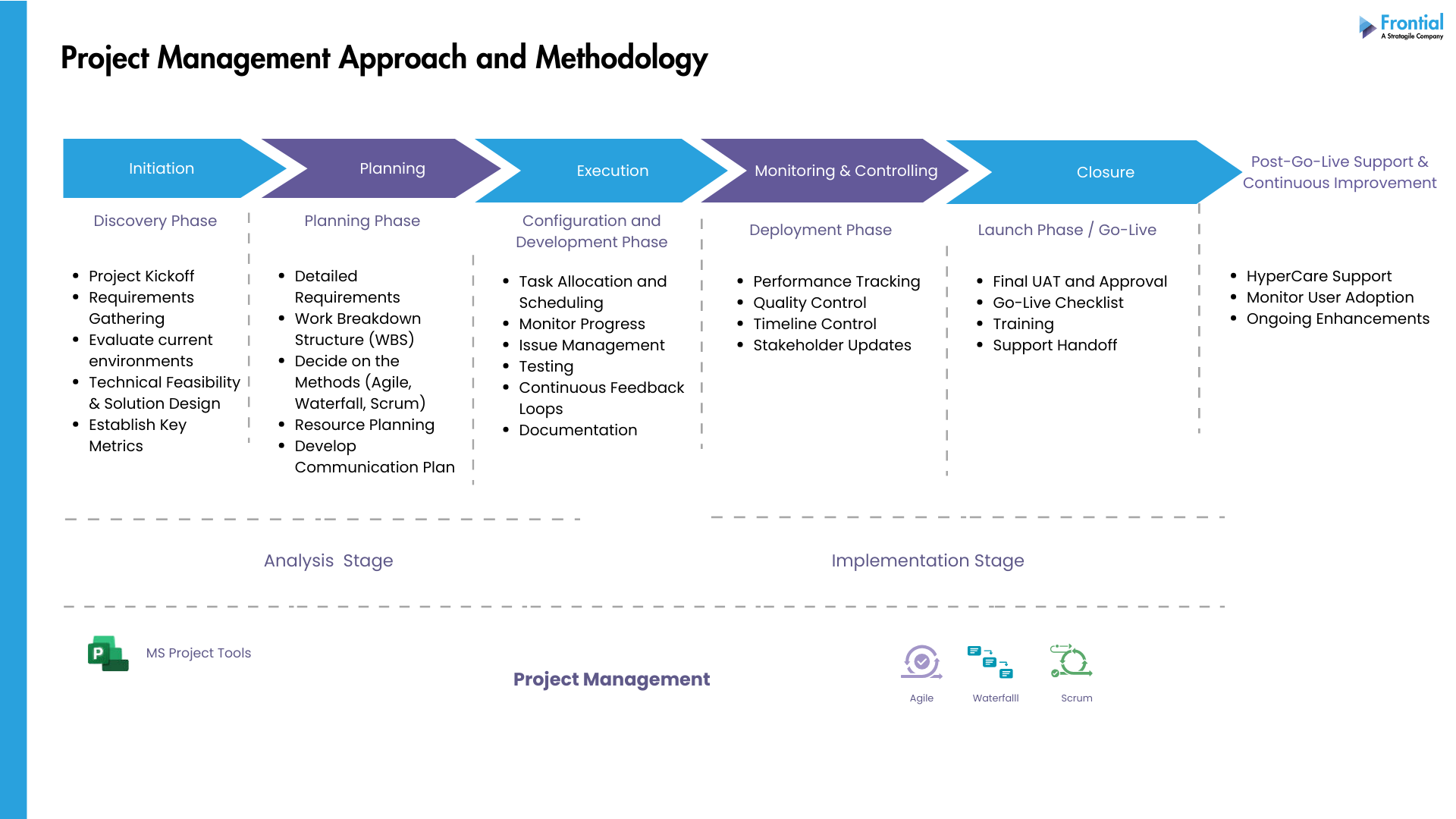 Frontial
A Stratagile Company

Project Management Approach and Methodology

Initiation

Planning

Execution

Monitoring & Controlling

Closure

Post-Go-Live Support & Continuous Improvement

Discovery Phase

- Project Kickoff
- Requirements Gathering
- Evaluate current environments
- Technical Feasibility & Solution Design
- Establish Key Metrics

Planning Phase

- Detailed Requirements
- Work Breakdown Structure (WBS)
- Decide on the Methods (Agile, Waterfall, Scrum)
- Resource Planning
- Develop Communication Plan

Configuration and Development Phase

- Task Allocation and Scheduling
- Monitor Progress
- Issue Management
- Testing
- Continuous Feedback Loops
- Documentation

Deployment Phase

- Performance Tracking
- Quality Control
- Timeline Control
- Stakeholder Updates

Launch Phase / Go-Live

- Final UAT and Approval
- Go-Live Checklist
- Training
- Support Handoff

- HyperCare Support
- Monitor User Adoption
- Ongoing Enhancements

Analysis Stage

Implementation Stage

P

MS Project Tools

Project Management

Agile

Waterfalll

Scrum